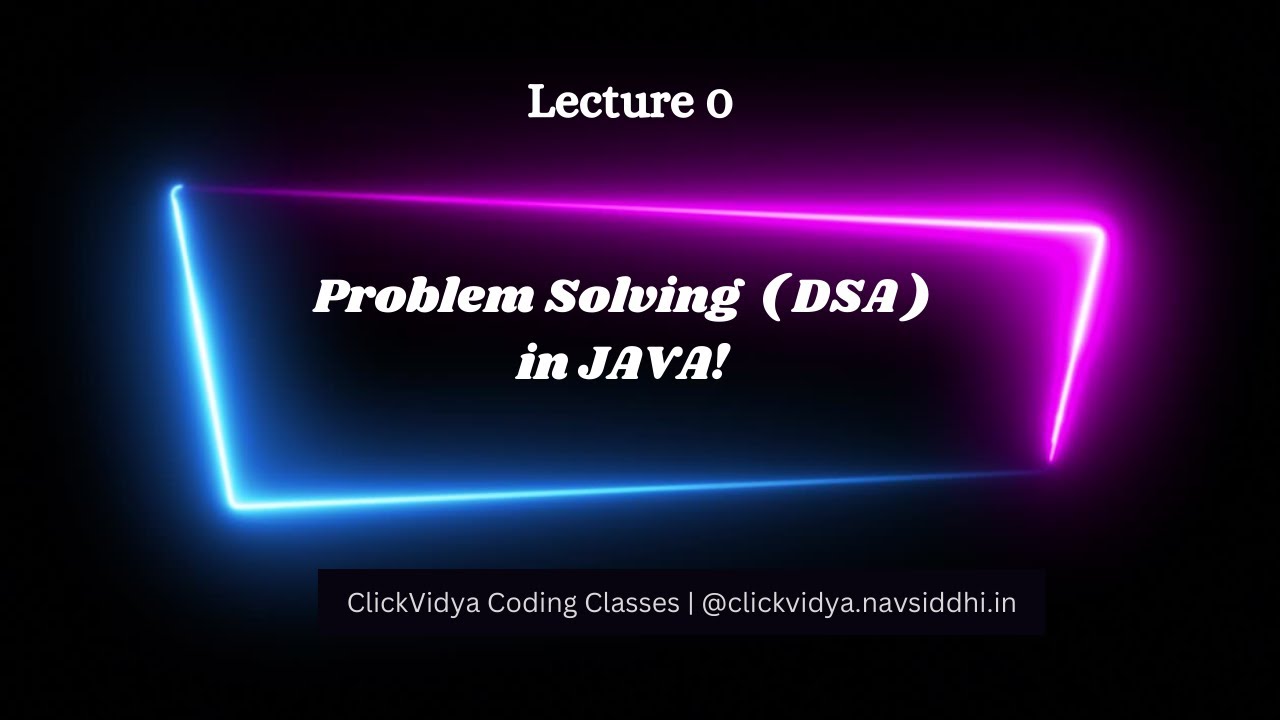 Lecture 0

Problem Solving (DSA) in JAVA!

ClickVidya Coding Classes | @clickvidya.navsiddhi.in